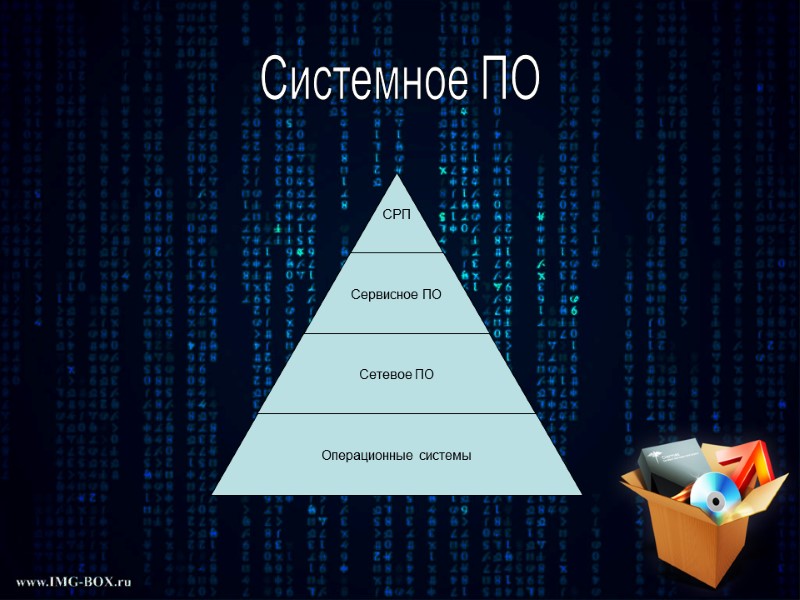 Системное ПО

СРП

Сервисное ПО

Сетевое ПО

Операционные системы

www.IMG-BOX.ru